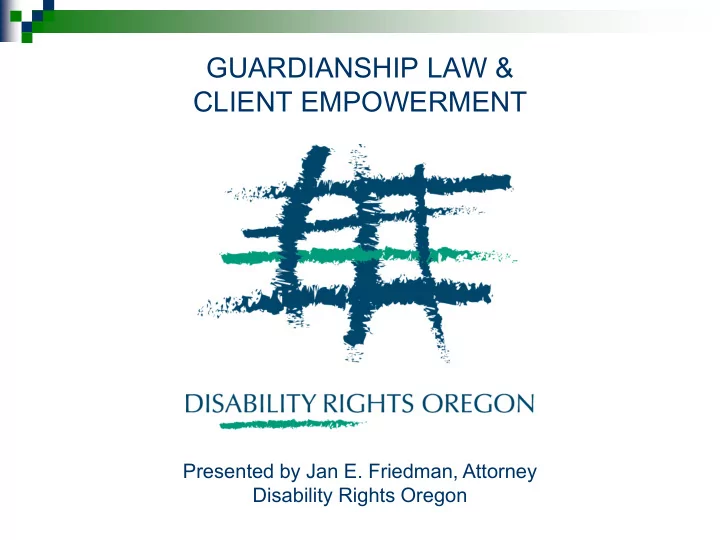 GUARDIANSHIP LAW &
CLIENT EMPOWERMENT

DISABILITY RIGHTS OREGON

Presented by Jan E. Friedman, Attorney
Disability Rights Oregon